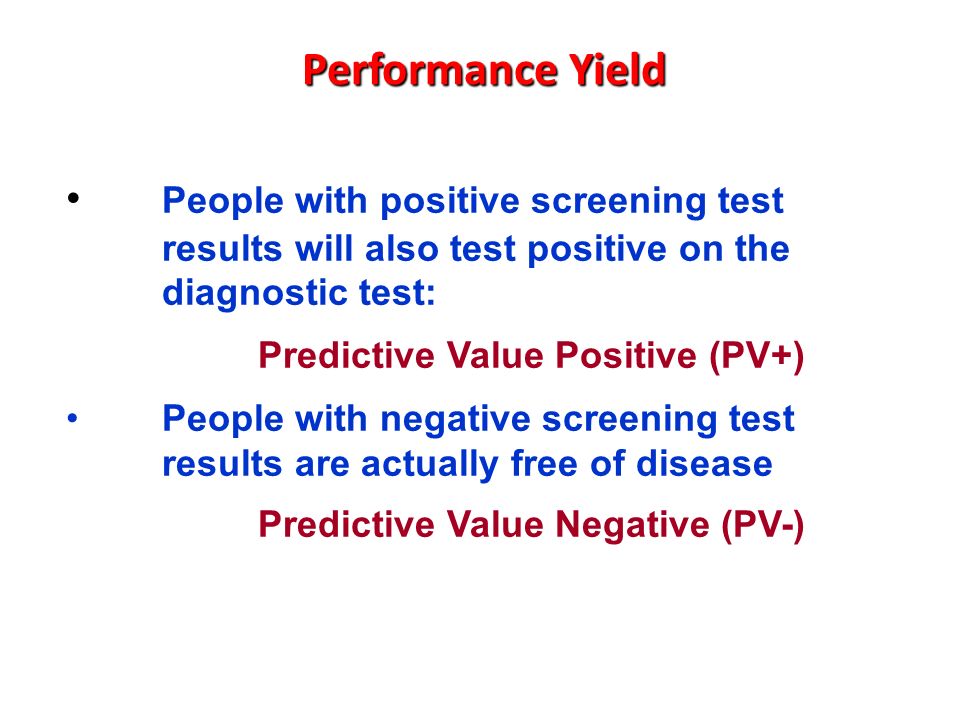 Performance Yield

• People with positive screening test results will also test positive on the diagnostic test:

Predictive Value Positive (PV+)

• People with negative screening test results are actually free of disease

Predictive Value Negative (PV-)